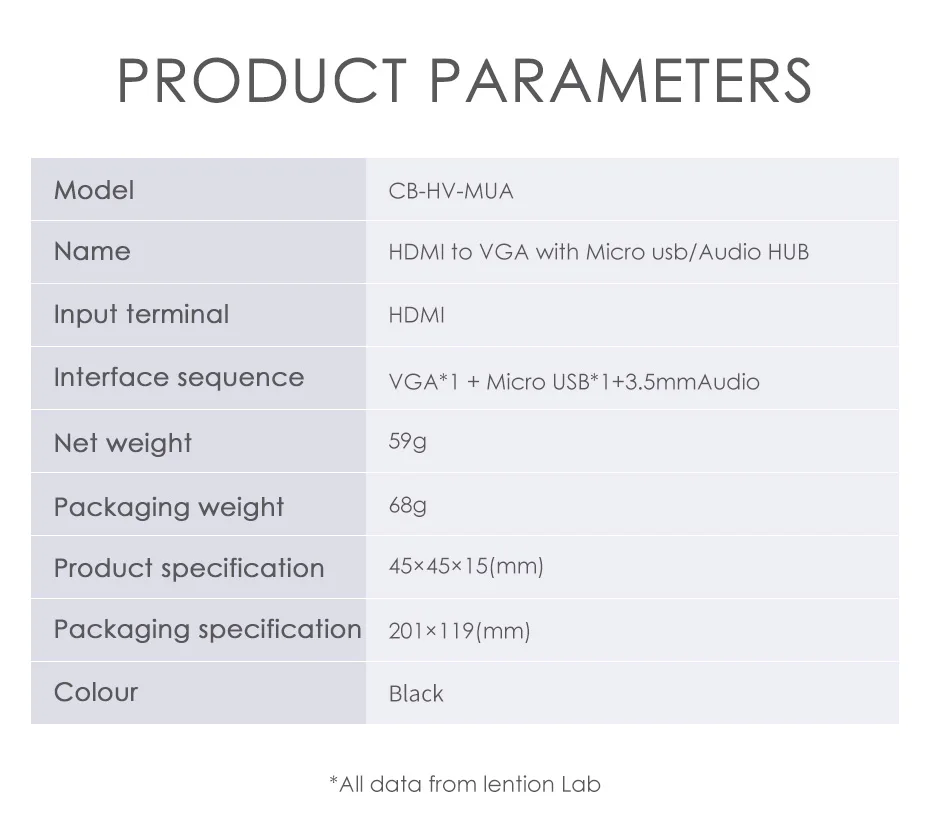 PRODUCT PARAMETERS

| Model | CB-HV-MUA |
|---|---|
| Name | HDMI to VGA with Micro usb/Audio HUB |
| Input terminal | HDMI |
| Interface sequence | VGA*1 + Micro USB*1+3.5mmAudio |
| Net weight | 59g |
| Packaging weight | 68g |
| Product specification | 45×45×15(mm) |
| Packaging specification | 201×119(mm) |
| Colour | Black |

*All data from lention Lab